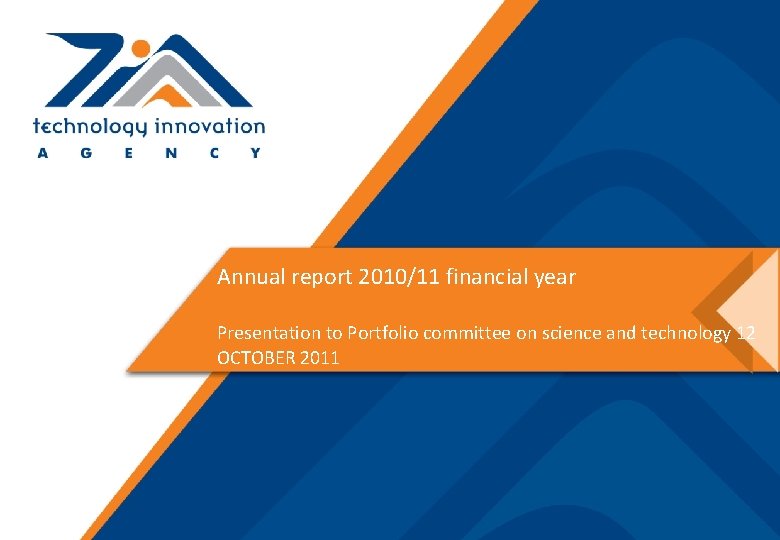 technology innovation
A G E N C Y

Annual report 2010/11 financial year

Presentation to Portfolio committee on science and technology 12 OCTOBER 2011